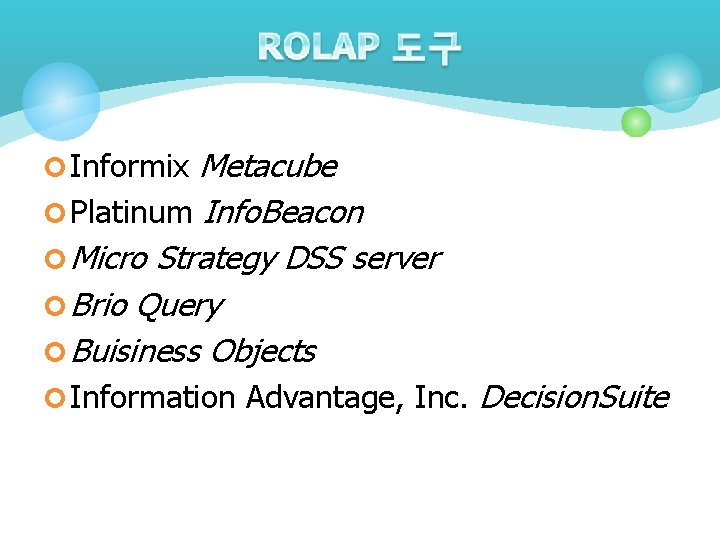 ROLAP 도구

• Informix Metacube
• Platinum InfoBeacon
• Micro Strategy DSS server
• Brio Query
• Buisiness Objects
• Information Advantage, Inc. DecisionSuite